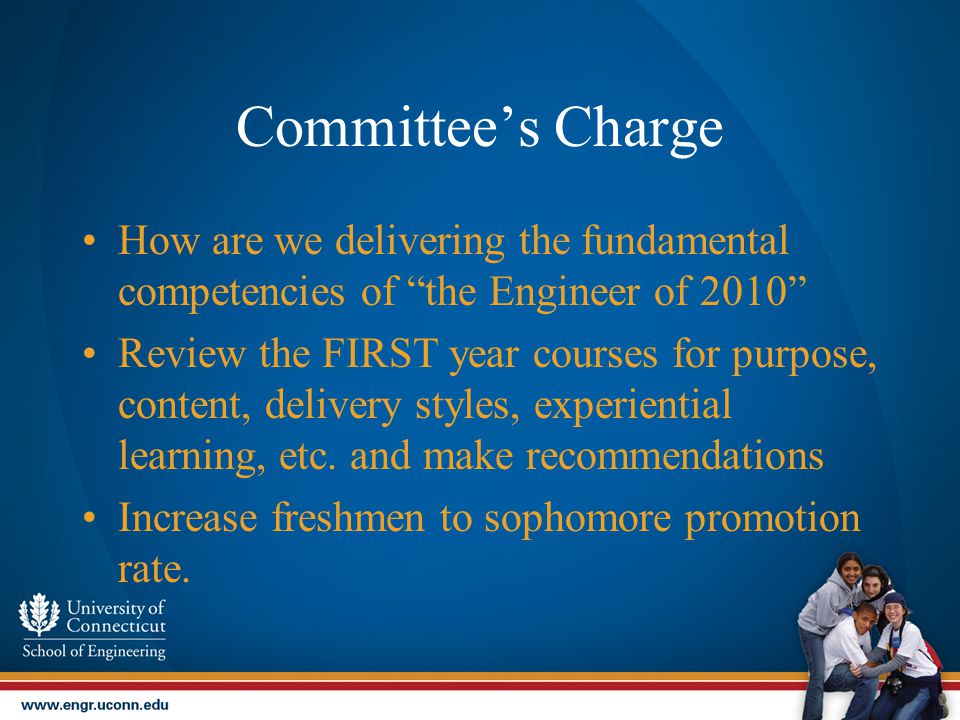 Committee’s Charge

• How are we delivering the fundamental competencies of “the Engineer of 2010”

• Review the FIRST year courses for purpose, content, delivery styles, experiential learning, etc. and make recommendations

• Increase freshmen to sophomore promotion rate.

University of Connecticut
School of Engineering

www.engr.uconn.edu